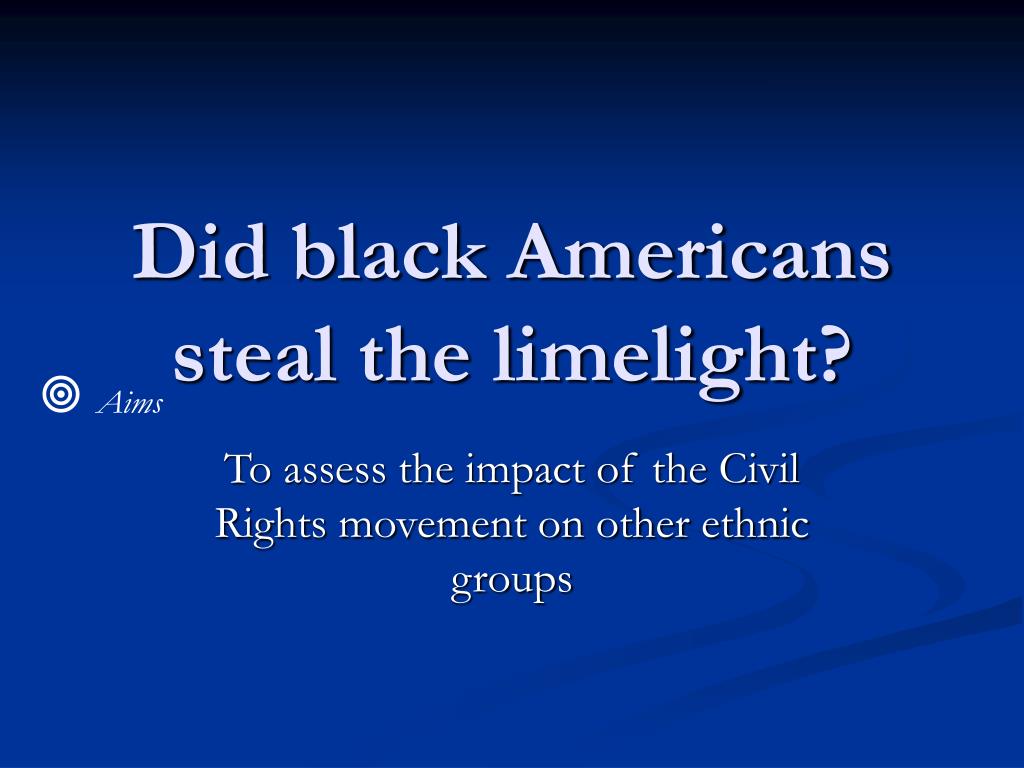 Did black Americans steal the limelight?

Aims

To assess the impact of the Civil Rights movement on other ethnic groups